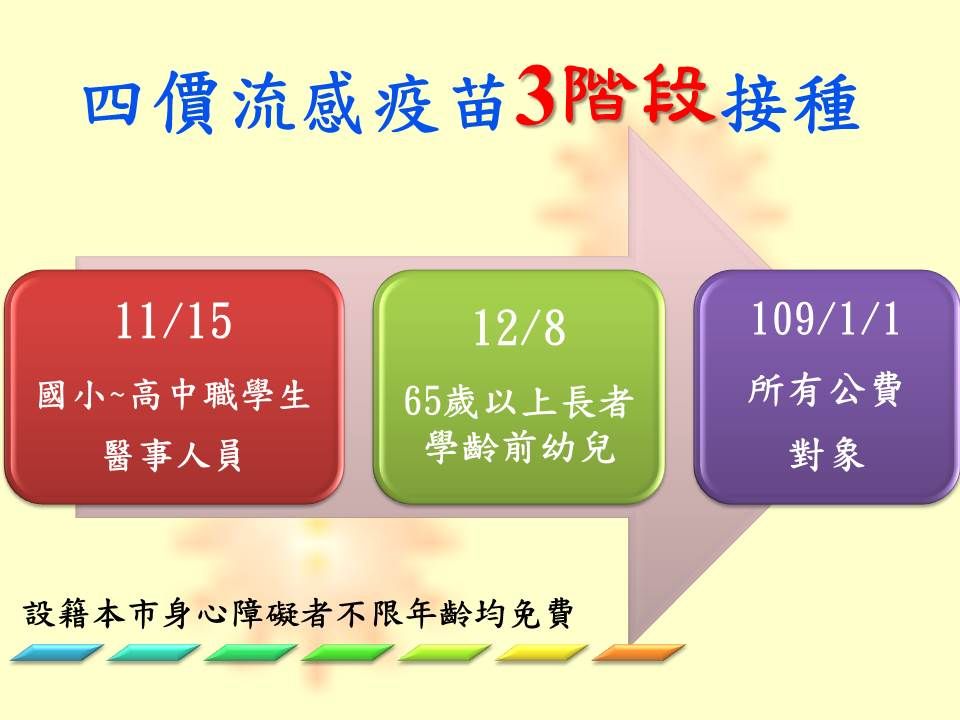 四價流感疫苗3階段接種

11/15
國小~高中職學生
醫事人員

12/8
65歲以上長者
學齡前幼兒

109/1/1
所有公費
對象

設籍本市身心障礙者不限年齡均免費